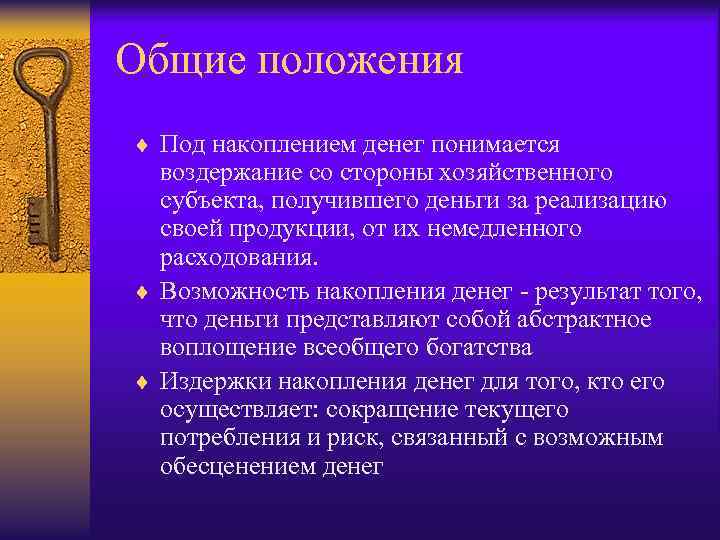 Общие положения

♦ Под накоплением денег понимается воздержание со стороны хозяйственного субъекта, получившего деньги за реализацию своей продукции, от их немедленного расходования.

♦ Возможность накопления денег - результат того, что деньги представляют собой абстрактное воплощение всеобщего богатства

♦ Издержки накопления денег для того, кто его осуществляет: сокращение текущего потребления и риск, связанный с возможным обесценением денег